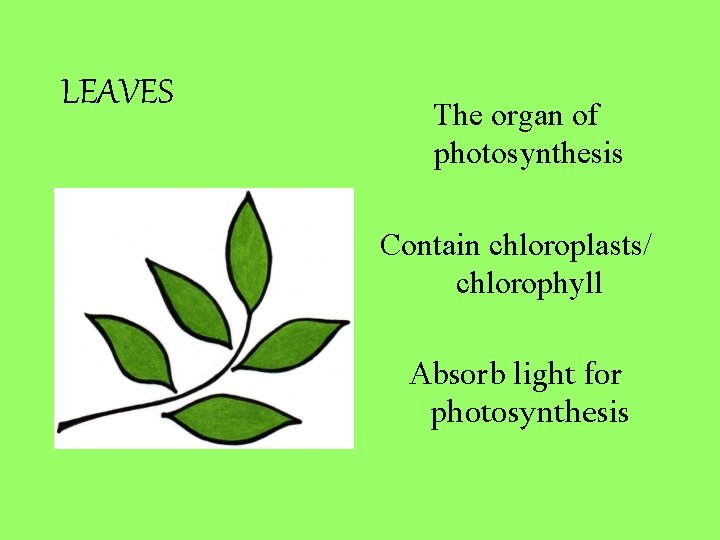 LEAVES

The organ of photosynthesis

Contain chloroplasts/ chlorophyll

Absorb light for photosynthesis